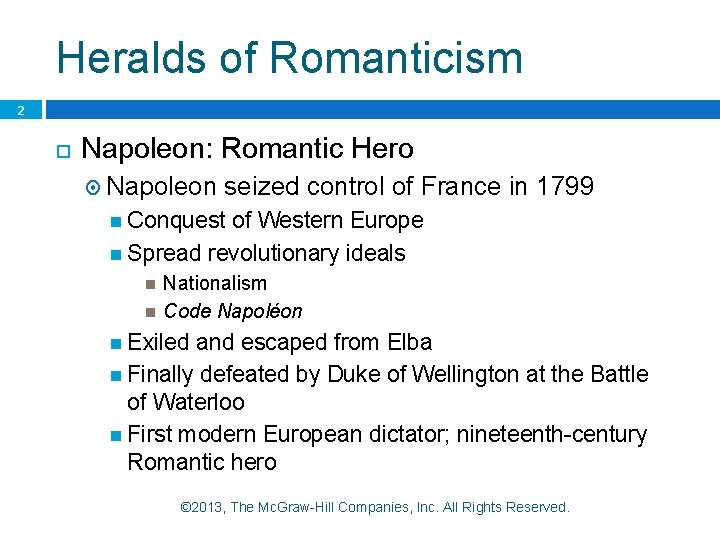 Heralds of Romanticism

2

Napoleon: Romantic Hero

Napoleon seized control of France in 1799

Conquest of Western Europe

Spread revolutionary ideals

Nationalism

Code Napoléon

Exiled and escaped from Elba

Finally defeated by Duke of Wellington at the Battle of Waterloo

First modern European dictator; nineteenth-century Romantic hero

©2013, The McGraw-Hill Companies, Inc. All Rights Reserved.